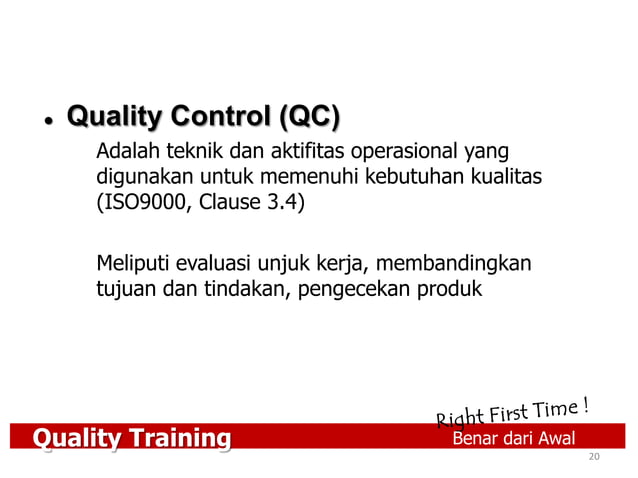 • Quality Control (QC)

Adalah teknik dan aktifitas operasional yang digunakan untuk memenuhi kebutuhan kualitas (ISO9000, Clause 3.4)

Meliputi evaluasi unjuk kerja, membandingkan tujuan dan tindakan, pengecekan produk

Right First Time !

Quality Training

Benar dari Awal

20